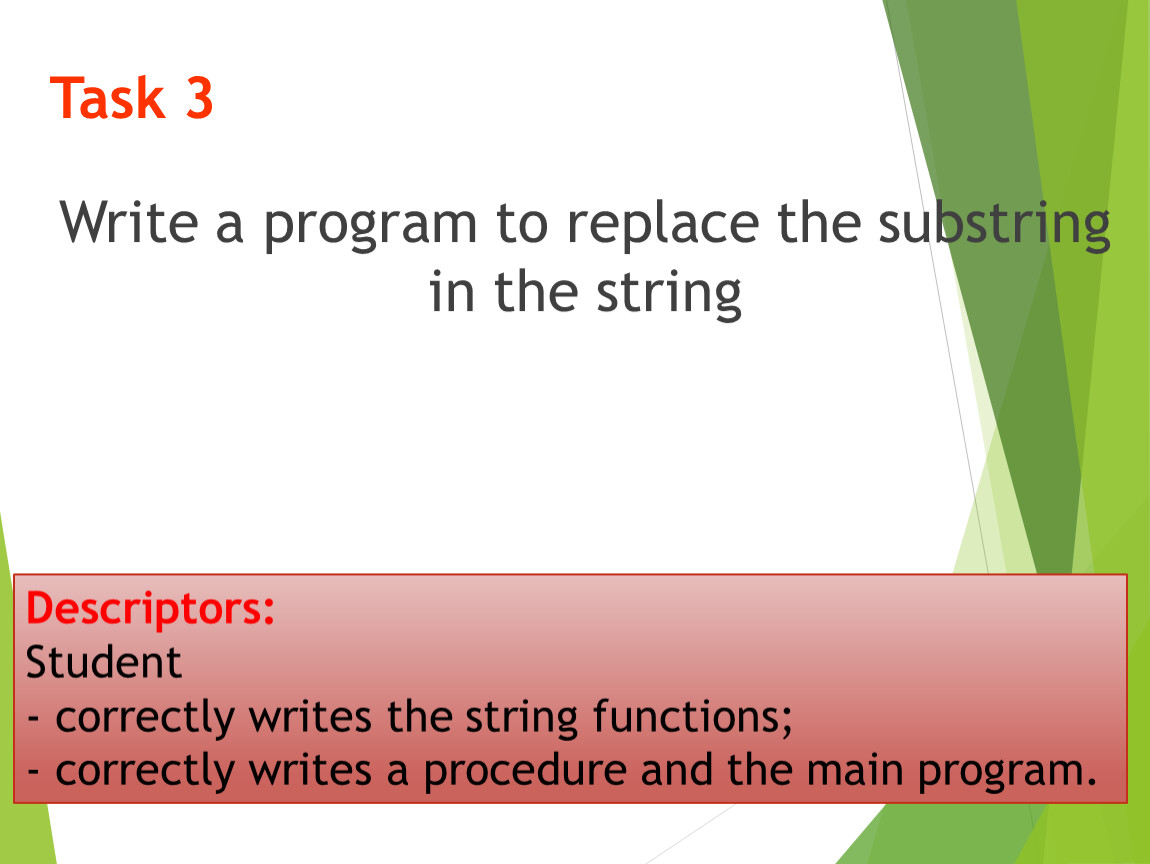 Task 3

Write a program to replace the substring in the string

Descriptors:
Student
- correctly writes the string functions;
- correctly writes a procedure and the main program.